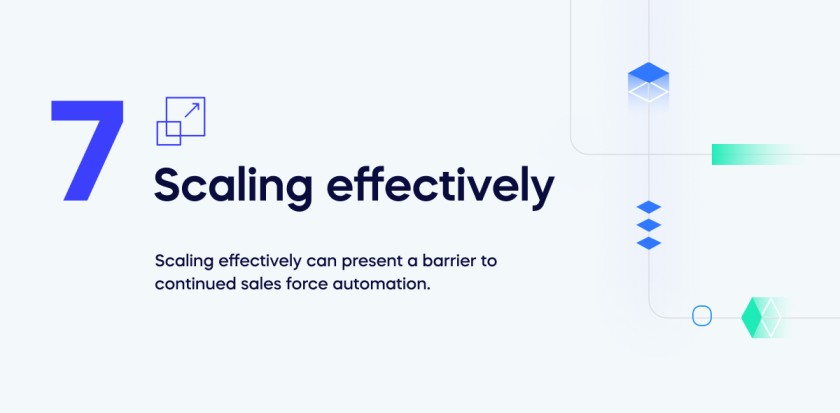 7

Scaling effectively

Scaling effectively can present a barrier to continued sales force automation.